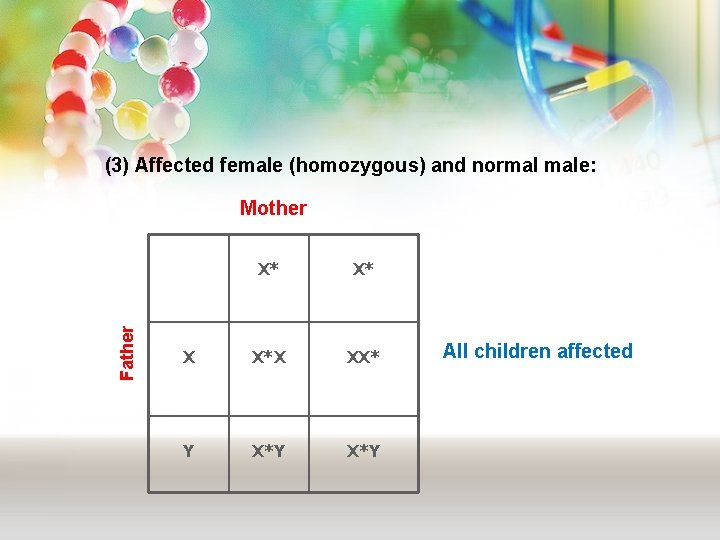 (3) Affected female (homozygous) and normal male:

Mother

Father

| | X* | X* |
|---|---|---|
| X | X*X | XX* |
| Y | X*Y | X*Y |

All children affected